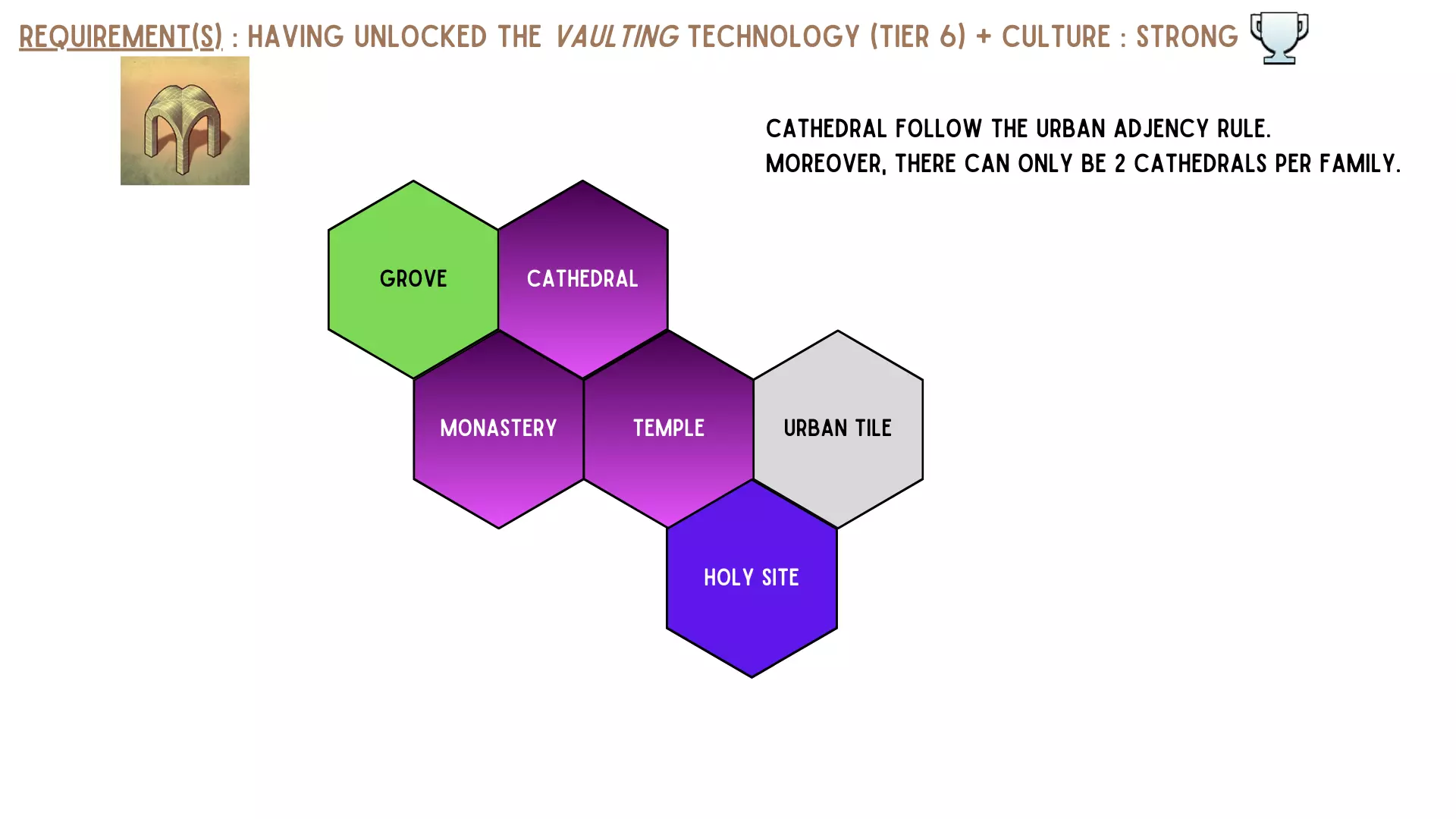 REQUIREMENT(S) : HAVING UNLOCKED THE VAULTING TECHNOLOGY (TIER 6) + CULTURE : STRONG

CATHEDRAL FOLLOW THE URBAN ADJENCY RULE.
MOREOVER, THERE CAN ONLY BE 2 CATHEDRALS PER FAMILY.

GROVE

CATHEDRAL

MONASTERY

TEMPLE

URBAN TILE

HOLY SITE